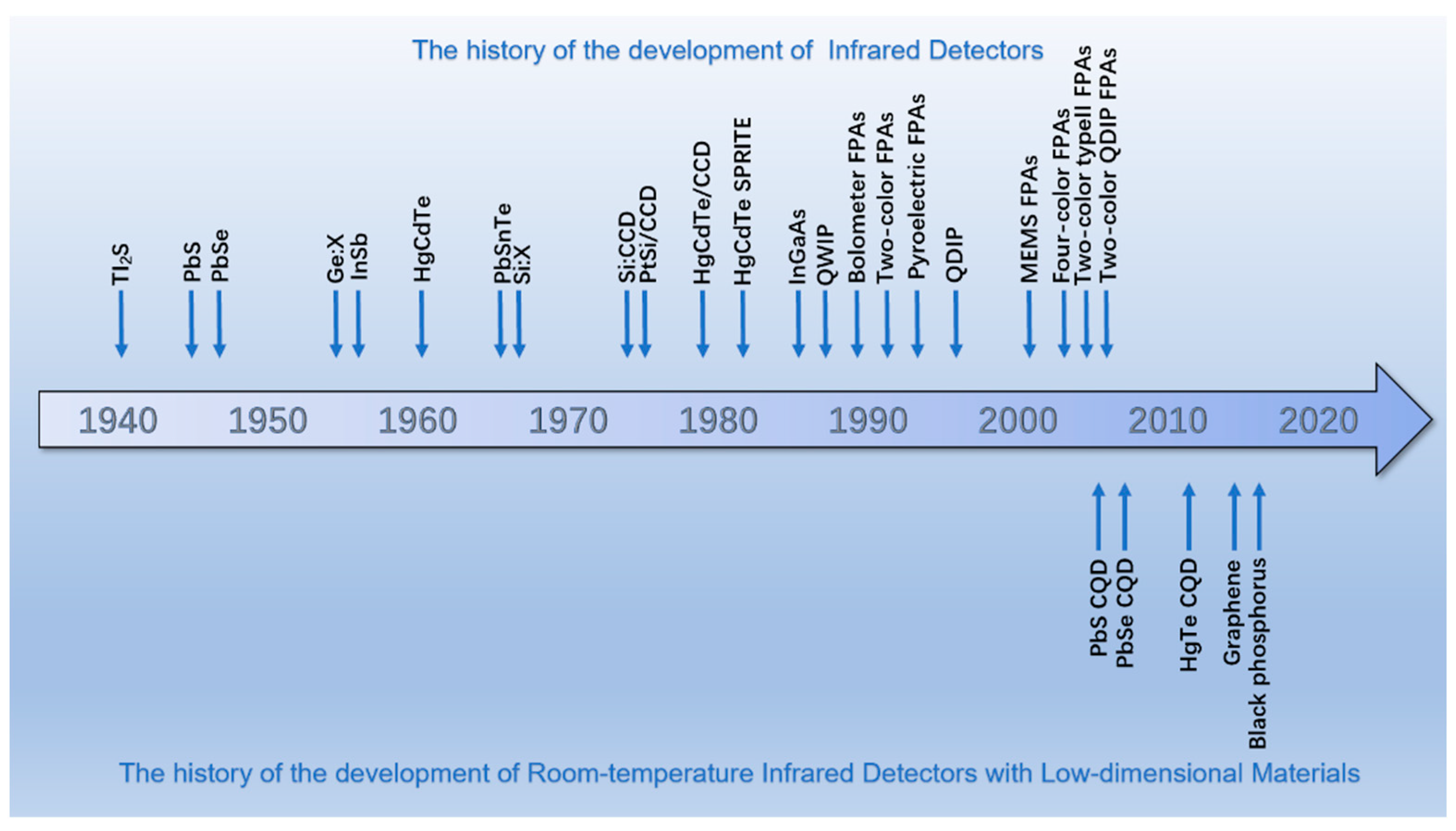 The history of the development of Infrared Detectors

$Tl_2S$

PbS

PbSe

Ge:X

InSb

HgCdTe

PbSnTe

Si:X

Si:CCD

PtSi/CCD

HgCdTe/CCD

HgCdTe SPRITE

InGaAs

QWIP

Bolometer FPAs

Two-color FPAs

Pyroelectric FPAs

QDIP

MEMS FPAs

Four-color FPAs

Two-color typeII FPAs

Two-color QDIP FPAs

1940 1950 1960 1970 1980 1990 2000 2010 2020

PbS CQD

PbSe CQD

HgTe CQD

Graphene

Black phosphorus

The history of the development of Room-temperature Infrared Detectors with Low-dimensional Materials